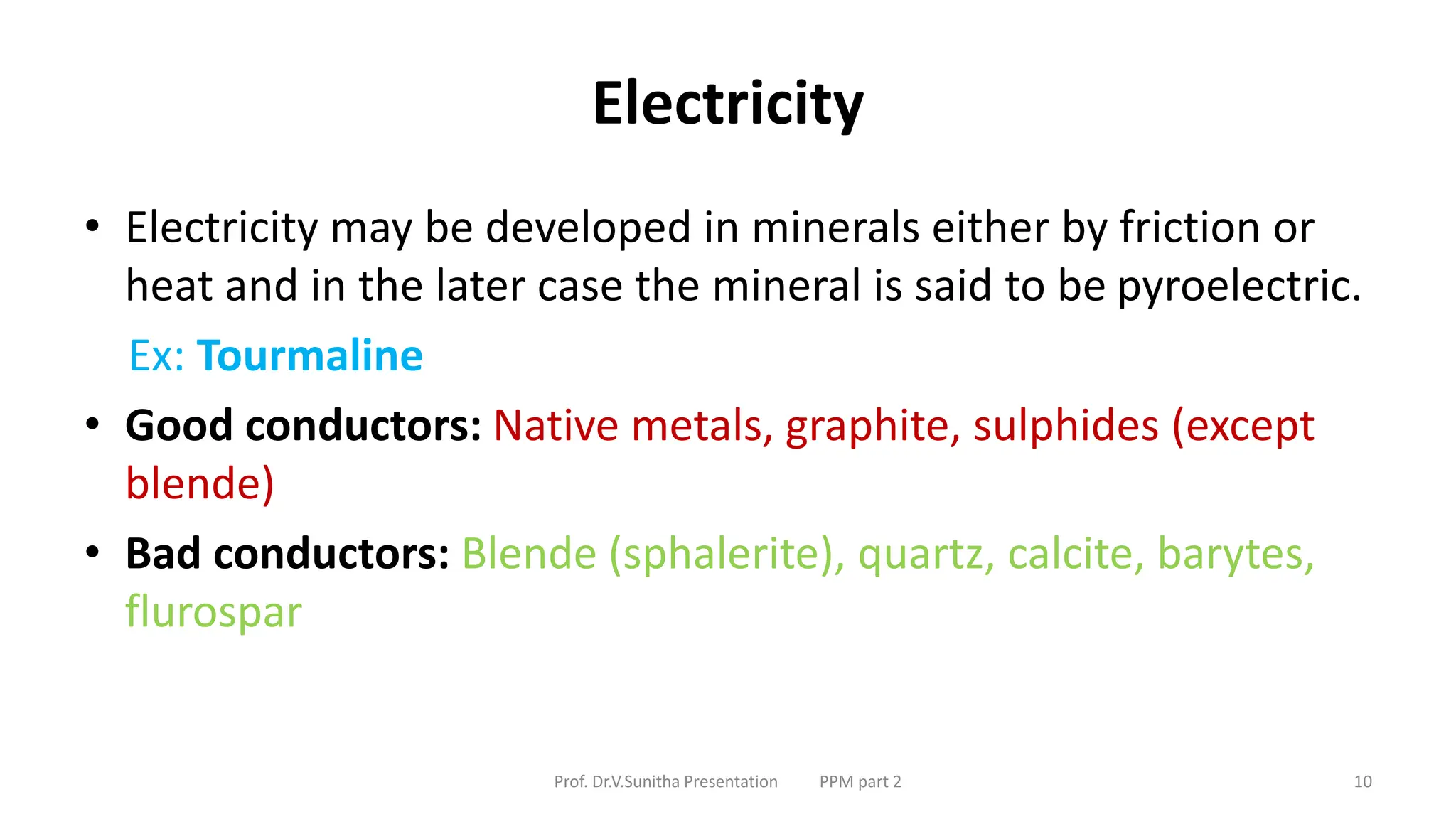 Electricity

• Electricity may be developed in minerals either by friction or heat and in the later case the mineral is said to be pyroelectric.

Ex: Tourmaline

• Good conductors: Native metals, graphite, sulphides (except blende)

• Bad conductors: Blende (sphalerite), quartz, calcite, barytes, flurospar

Prof. Dr.V.Sunitha Presentation PPM part 2 10